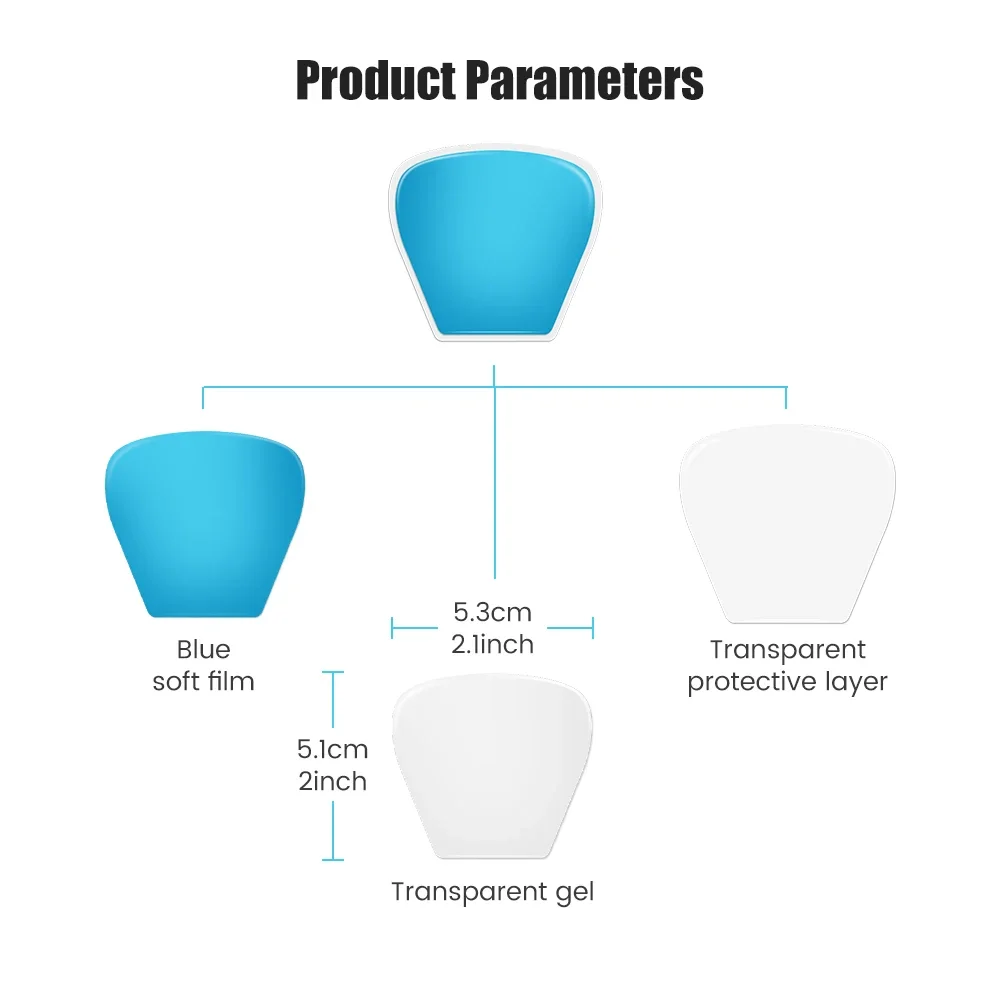 Product Parameters

Blue
soft film

5.3cm
2.1inch

Transparent
protective layer

5.1cm
2inch

Transparent gel